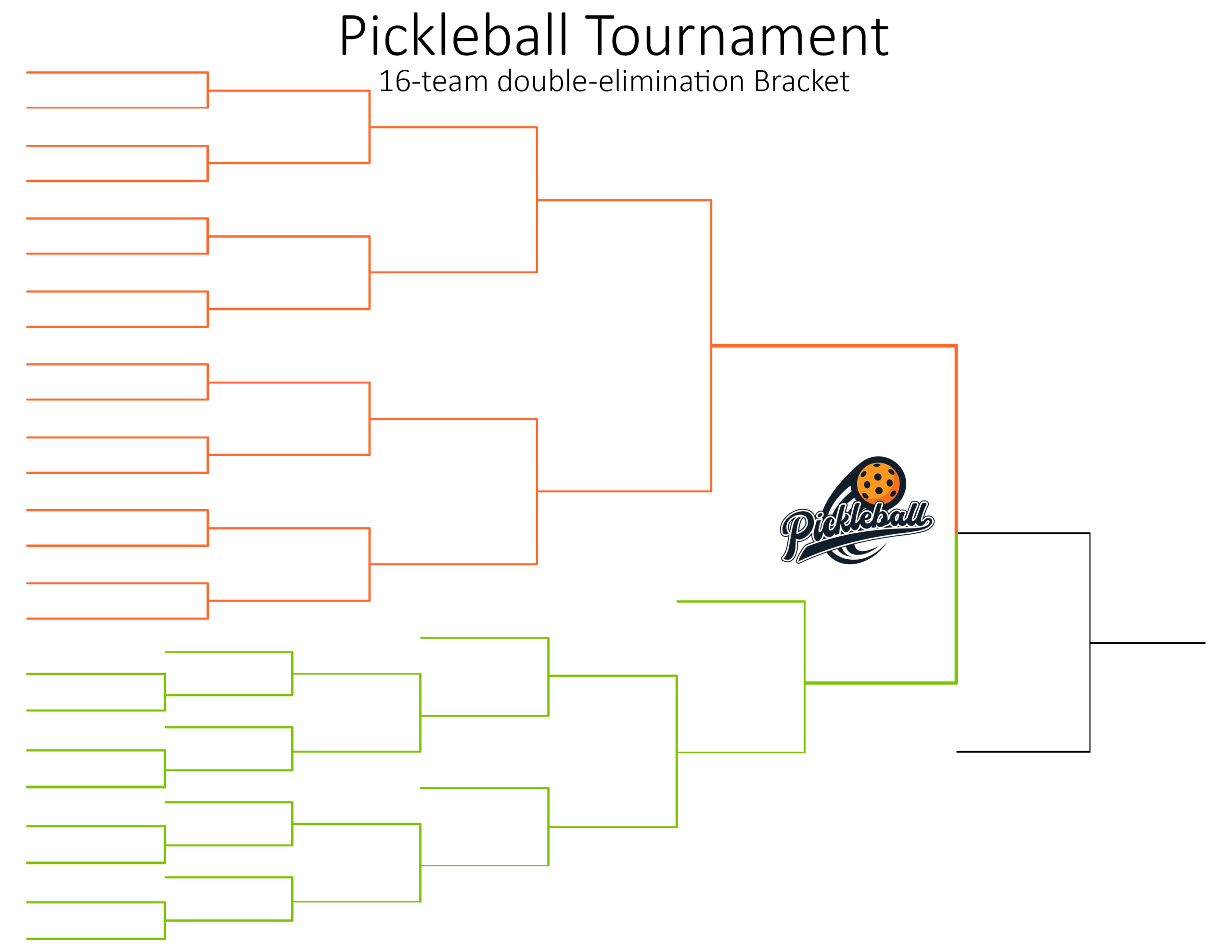 Pickleball Tournament
16-team double-elimination Bracket

Pickleball